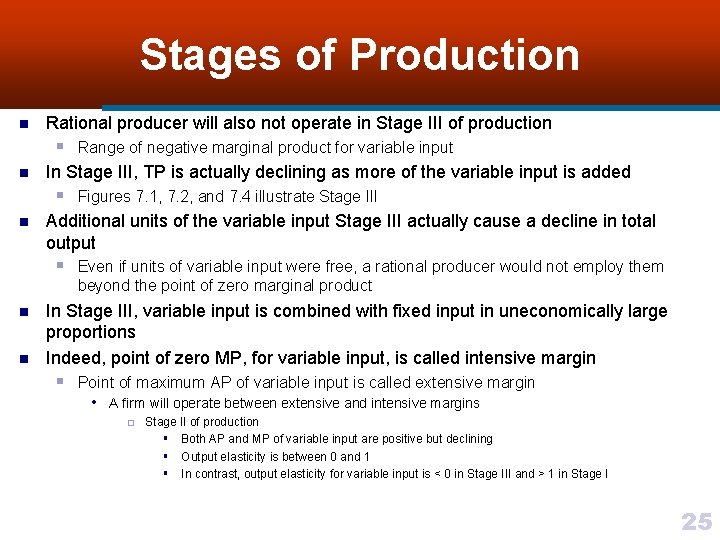 Stages of Production

Rational producer will also not operate in Stage III of production

Range of negative marginal product for variable input

In Stage III, TP is actually declining as more of the variable input is added

Figures 7.1, 7.2, and 7.4 illustrate Stage III

Additional units of the variable input Stage III actually cause a decline in total output

Even if units of variable input were free, a rational producer would not employ them beyond the point of zero marginal product

In Stage III, variable input is combined with fixed input in uneconomically large proportions

Indeed, point of zero MP, for variable input, is called intensive margin

Point of maximum AP of variable input is called extensive margin

A firm will operate between extensive and intensive margins

Stage II of production

Both AP and MP of variable input are positive but declining

Output elasticity is between 0 and 1

In contrast, output elasticity for variable input is < 0 in Stage III and > 1 in Stage I

25